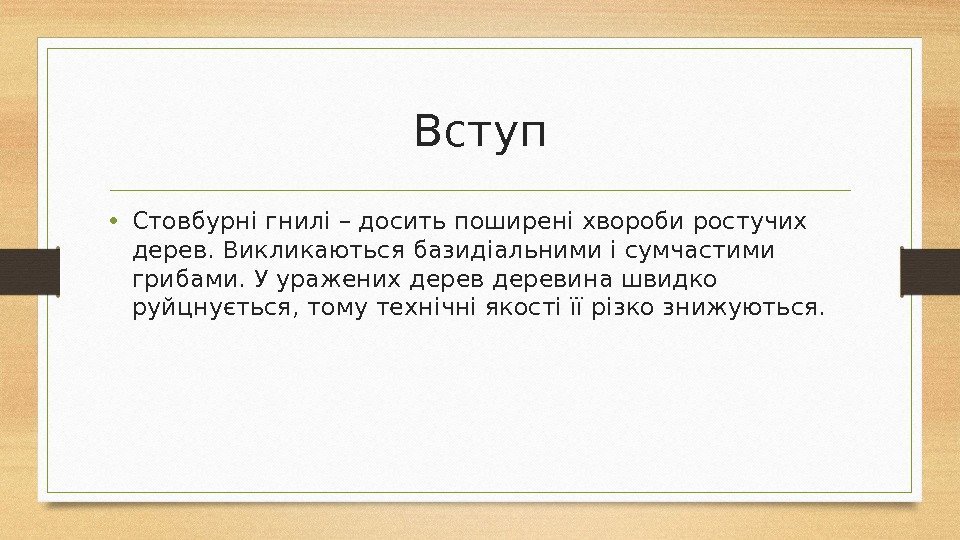 Вступ

• Стовбурні гнилі – досить поширені хвороби ростучих дерев. Викликаються базидіальними і сумчастими грибами. У уражених дерев деревина швидко руйцнується, тому технічні якості її різко знижуються.